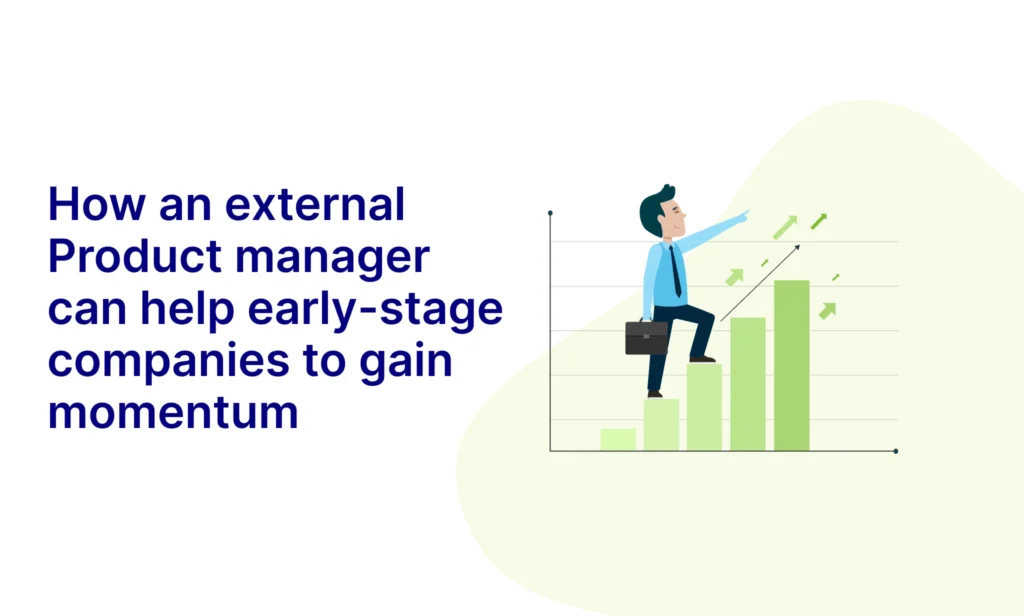 How an external Product manager can help early-stage companies to gain momentum